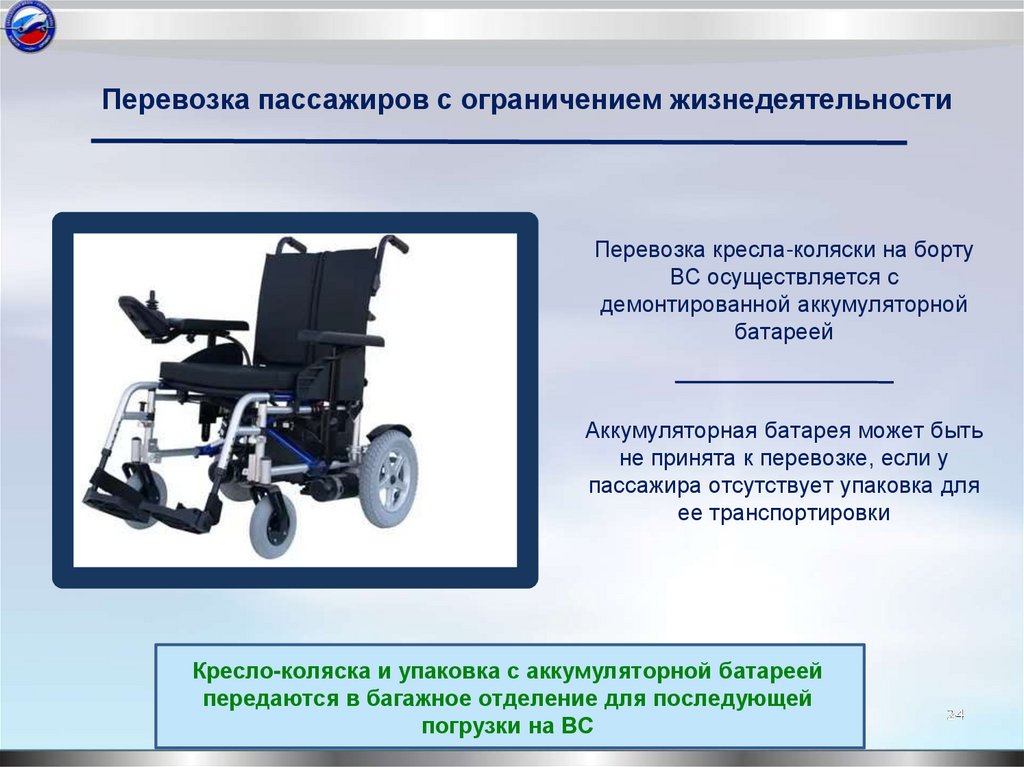 Перевозка пассажиров с ограничением жизнедеятельности

Перевозка кресла-коляски на борту ВС осуществляется с демонтированной аккумуляторной батареей

Аккумуляторная батарея может быть не принята к перевозке, если у пассажира отсутствует упаковка для ее транспортировки

Кресло-коляска и упаковка с аккумуляторной батареей передаются в багажное отделение для последующей погрузки на ВС

34